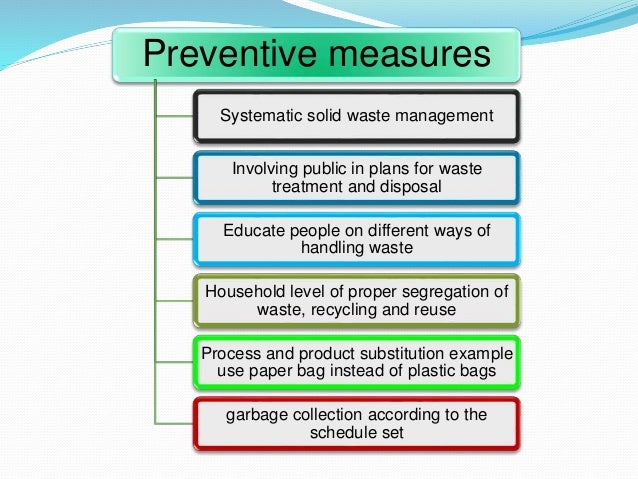 Preventive measures

Systematic solid waste management

Involving public in plans for waste treatment and disposal

Educate people on different ways of handling waste

Household level of proper segregation of waste, recycling and reuse

Process and product substitution example use paper bag instead of plastic bags

garbage collection according to the schedule set